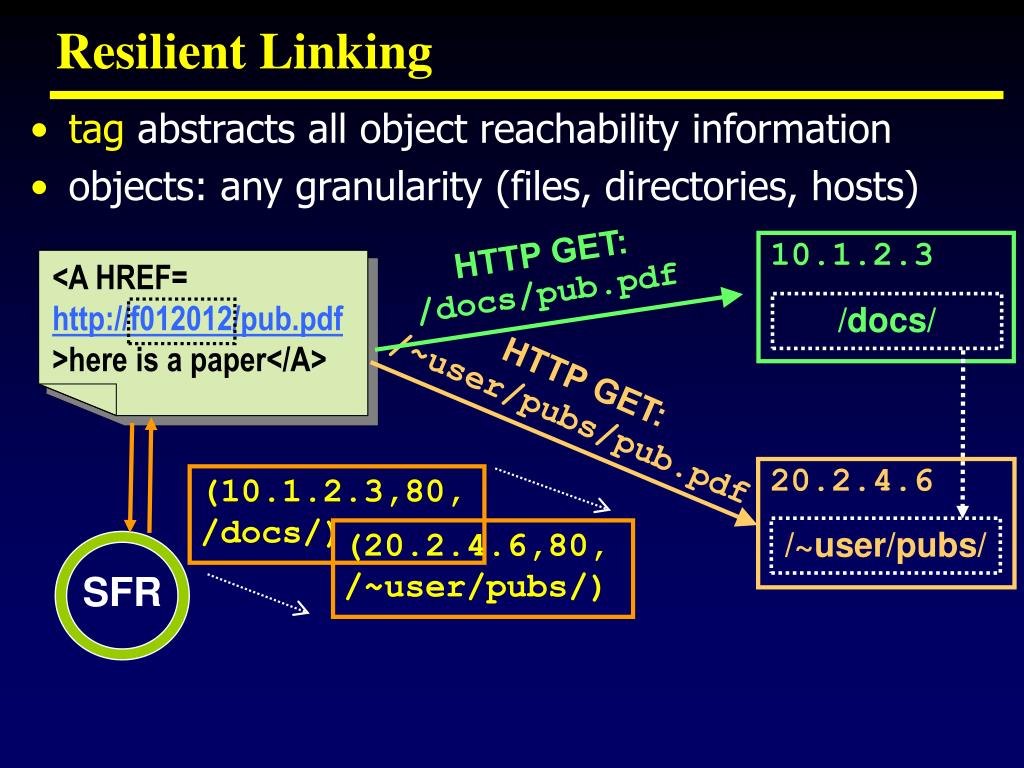 Resilient Linking

• tag abstracts all object reachability information
• objects: any granularity (files, directories, hosts)

<A HREF=
http://f012012/pub.pdf
>here is a paper</A>

HTTP GET:
/docs/pub.pdf

HTTP GET:
/~user/pubs/pub.pdf

10.1.2.3
/docs/

20.2.4.6
/~user/pubs/

(10.1.2.3,80,
/docs/)

(20.2.4.6,80,
/~user/pubs/)

SFR